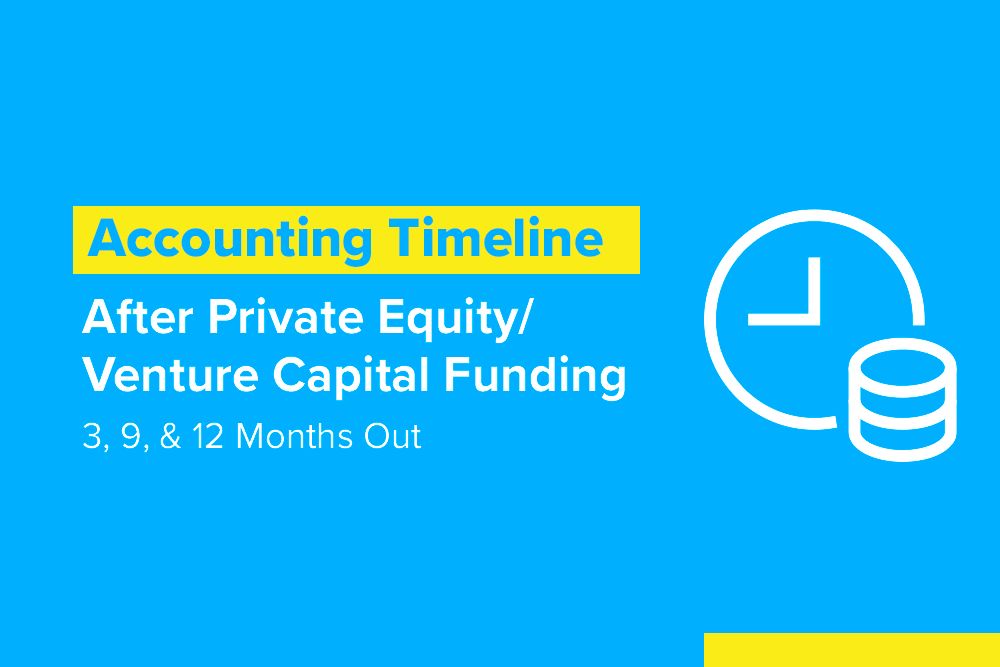 Accounting Timeline

After Private Equity/ Venture Capital Funding

3, 9, & 12 Months Out